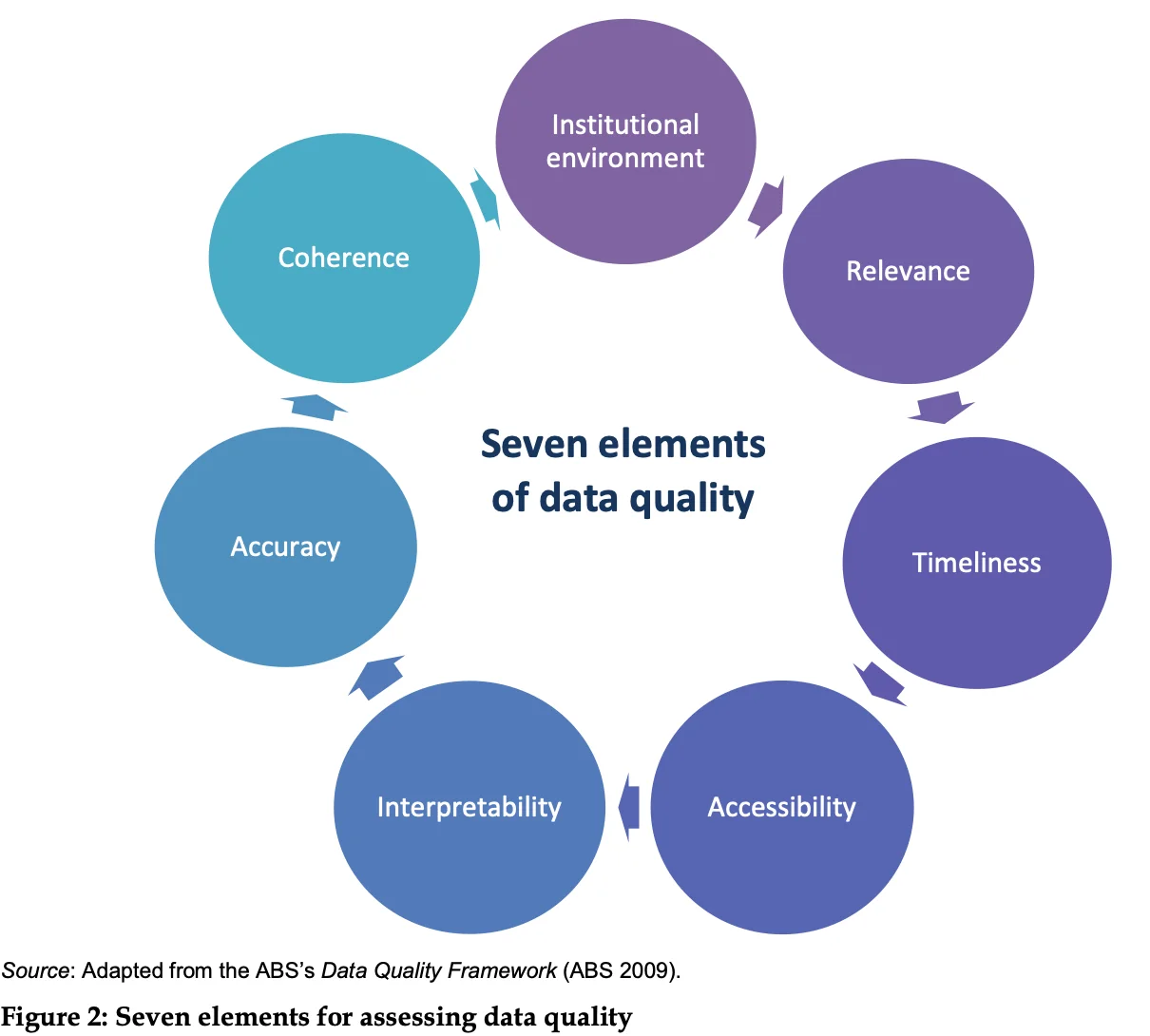 Institutional environment

Relevance

Timeliness

Accessibility

Interpretability

Accuracy

Coherence

Seven elements of data quality

Source: Adapted from the ABS's Data Quality Framework (ABS 2009).

Figure 2: Seven elements for assessing data quality